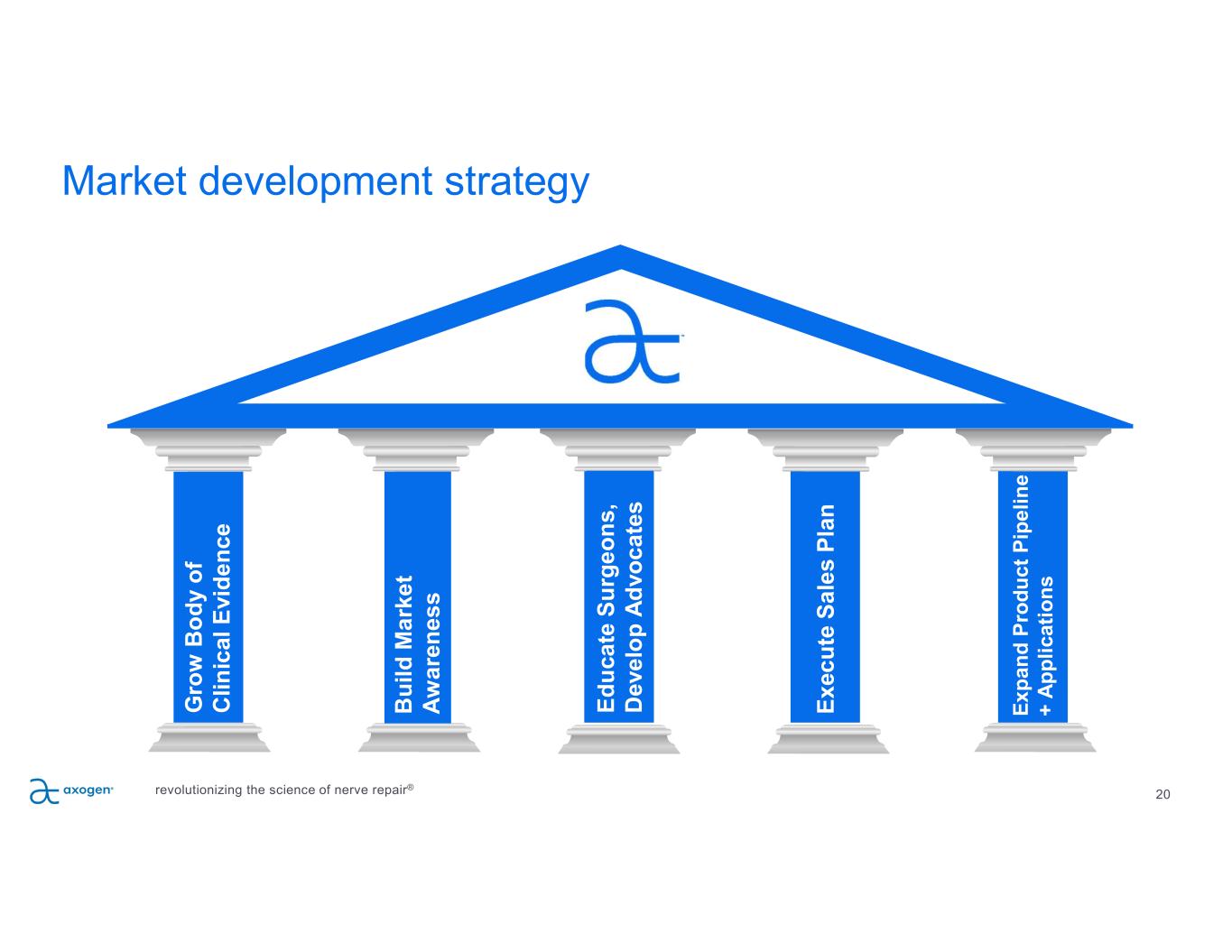 Market development strategy

Grow Body of Clinical Evidence

Build Market Awareness

Educate Surgeons, Develop Advocates

Execute Sales Plan

Expand Product Pipeline + Applications

axogen

revolutionizing the science of nerve repair®

20